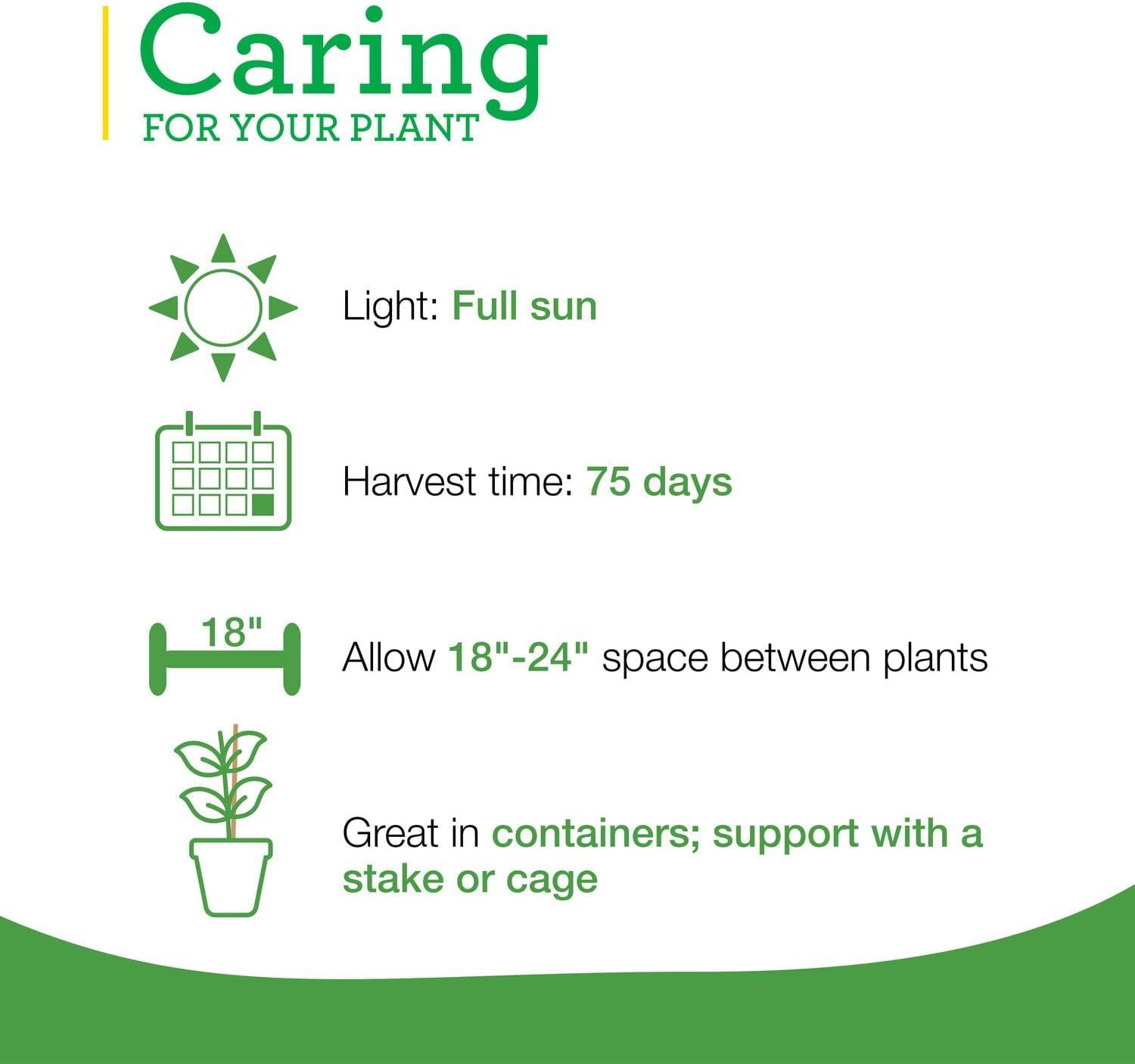 Caring
FOR YOUR PLANT

Light: Full sun

Harvest time: 75 days

18"

Allow 18"-24" space between plants

Great in containers; support with a stake or cage